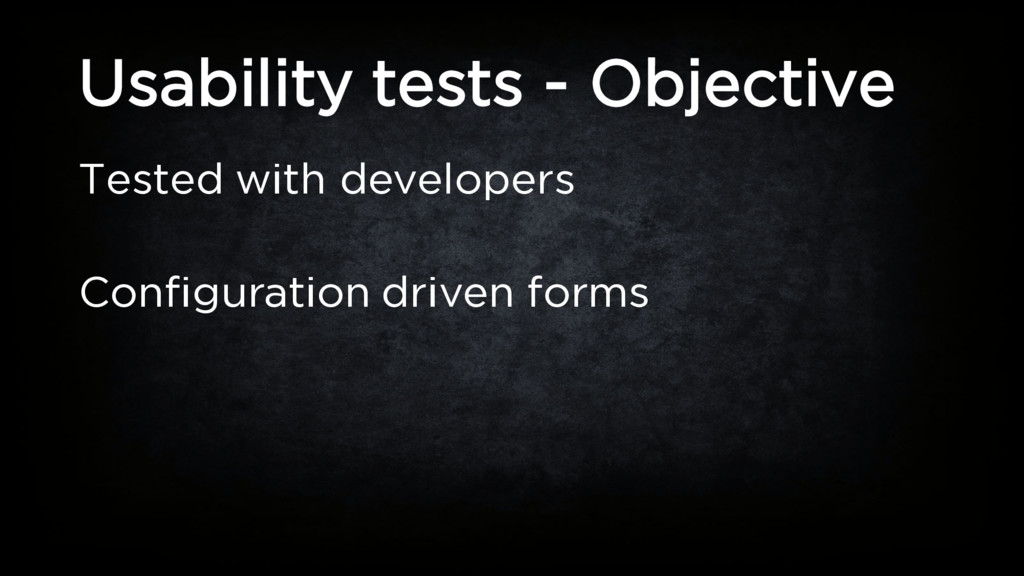 Usability tests - Objective

Tested with developers

Configuration driven forms